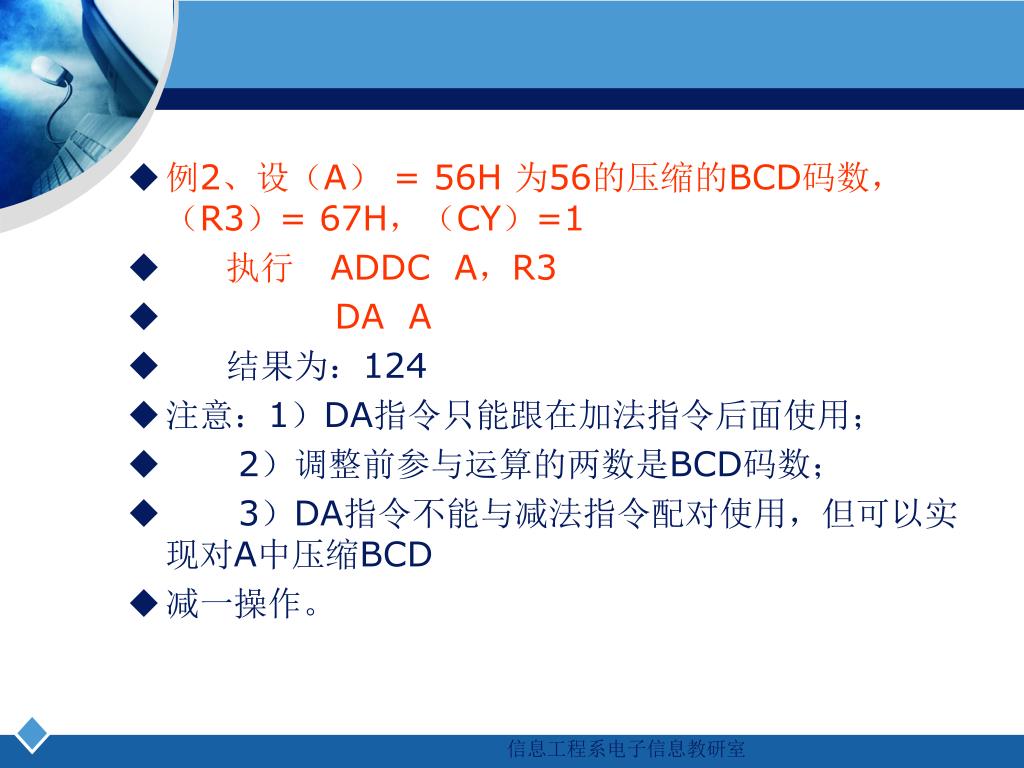 ◆ 例2、设（A） = 56H 为56的压缩的BCD码数，（R3）= 67H，（CY）=1

◆ 执行 ADDC A，R3

◆ DA A

◆ 结果为：124

◆ 注意：1）DA指令只能跟在加法指令后面使用；

◆ 2）调整前参与运算的两数是BCD码数；

◆ 3）DA指令不能与减法指令配对使用，但可以实现对A中压缩BCD

◆ 减一操作。

信息工程系电子信息教研室